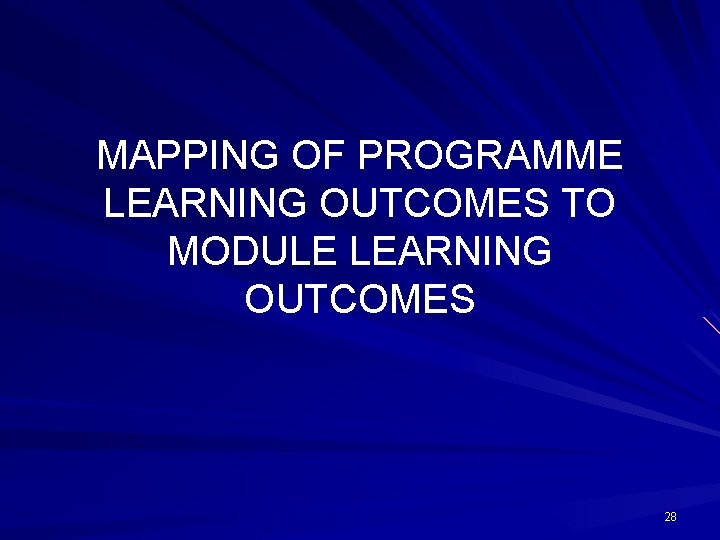 MAPPING OF PROGRAMME LEARNING OUTCOMES TO MODULE LEARNING OUTCOMES

28